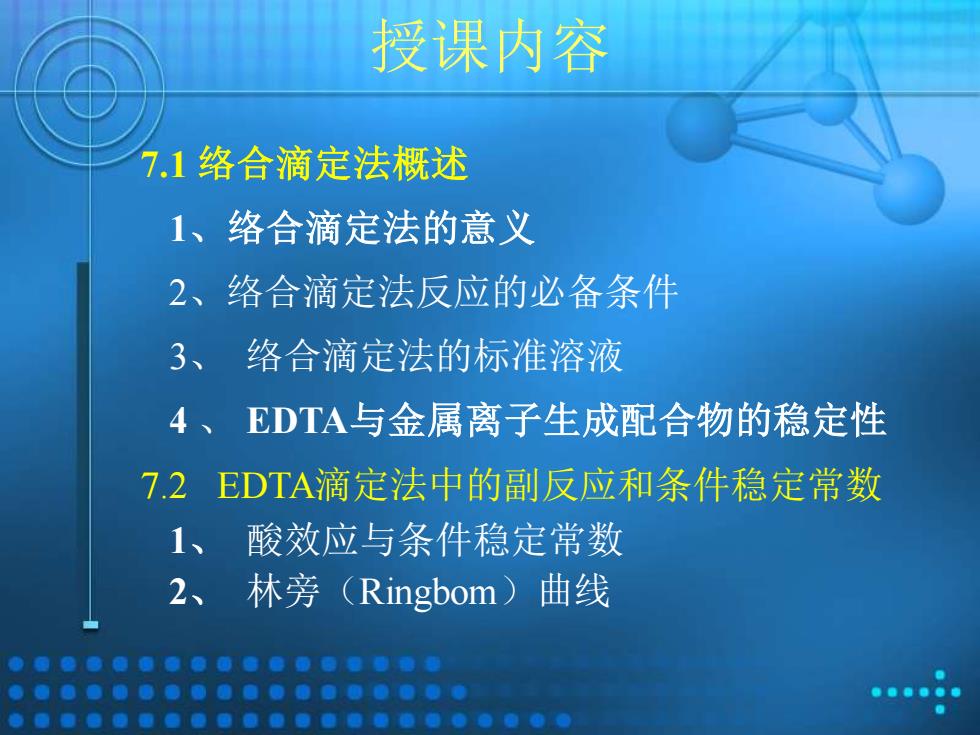 授课内容

7.1 络合滴定法概述

1、络合滴定法的意义

2、络合滴定法反应的必备条件

3、 络合滴定法的标准溶液

4 、 EDTA与金属离子生成配合物的稳定性

7.2 EDTA滴定法中的副反应和条件稳定常数

1、 酸效应与条件稳定常数

2、 林旁（Ringbom）曲线